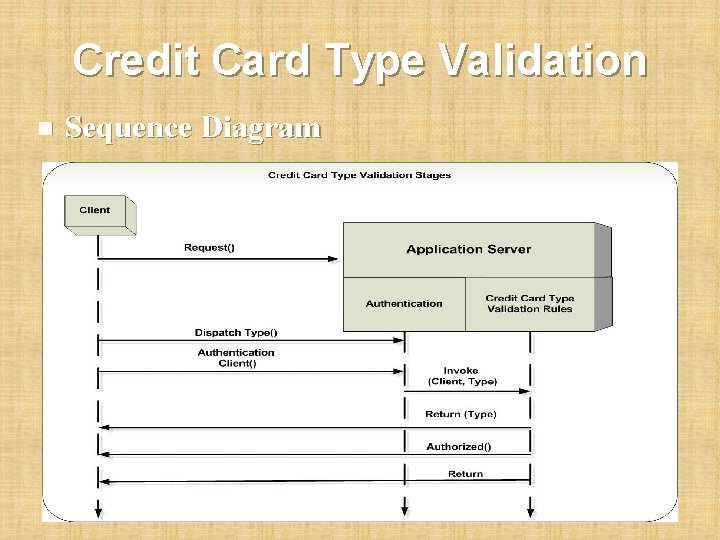 Credit Card Type Validation

Sequence Diagram

Credit Card Type Validation Stages

Client

Request()

Application Server

Authentication

Credit Card Type Validation Rules

Dispatch Type()

Authentication Client()

Invoke (Client, Type)

Return (Type)

Authorized()

Return